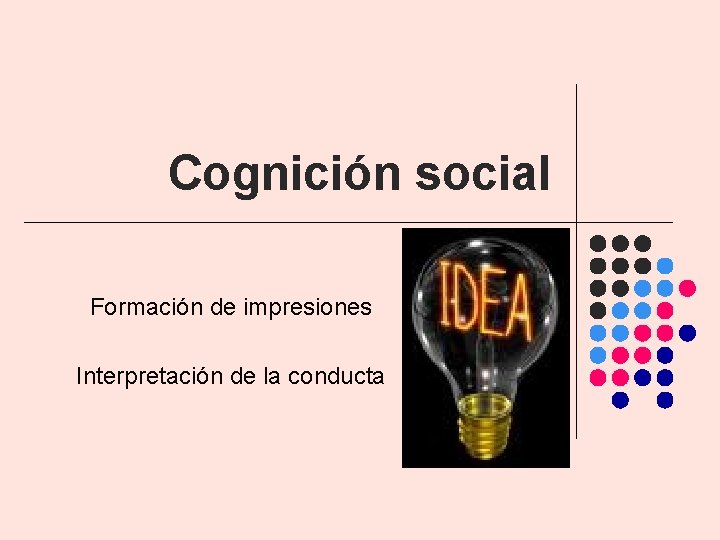 Cognición social

Formación de impresiones

Interpretación de la conducta

IDEA